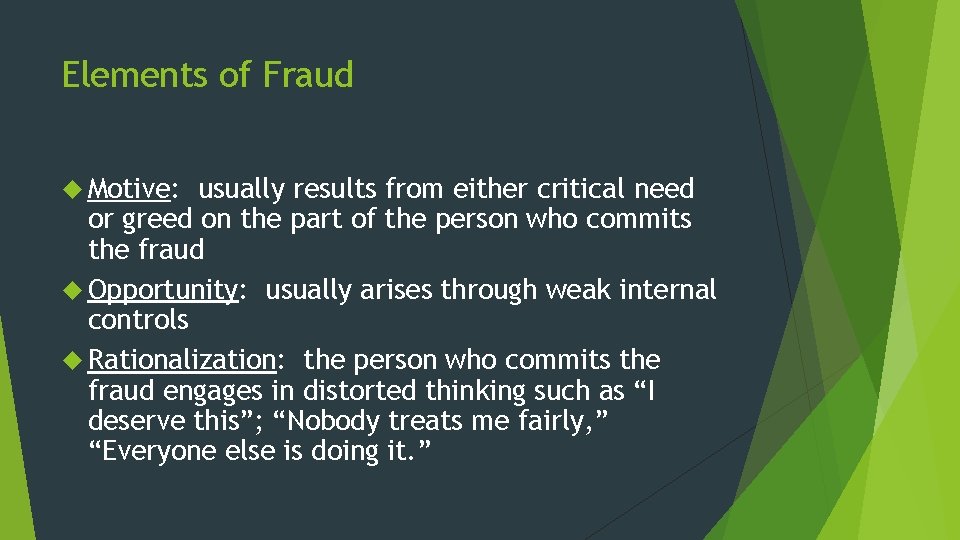 Elements of Fraud

Motive: usually results from either critical need or greed on the part of the person who commits the fraud

Opportunity: usually arises through weak internal controls

Rationalization: the person who commits the fraud engages in distorted thinking such as “I deserve this”; “Nobody treats me fairly,” “Everyone else is doing it.”